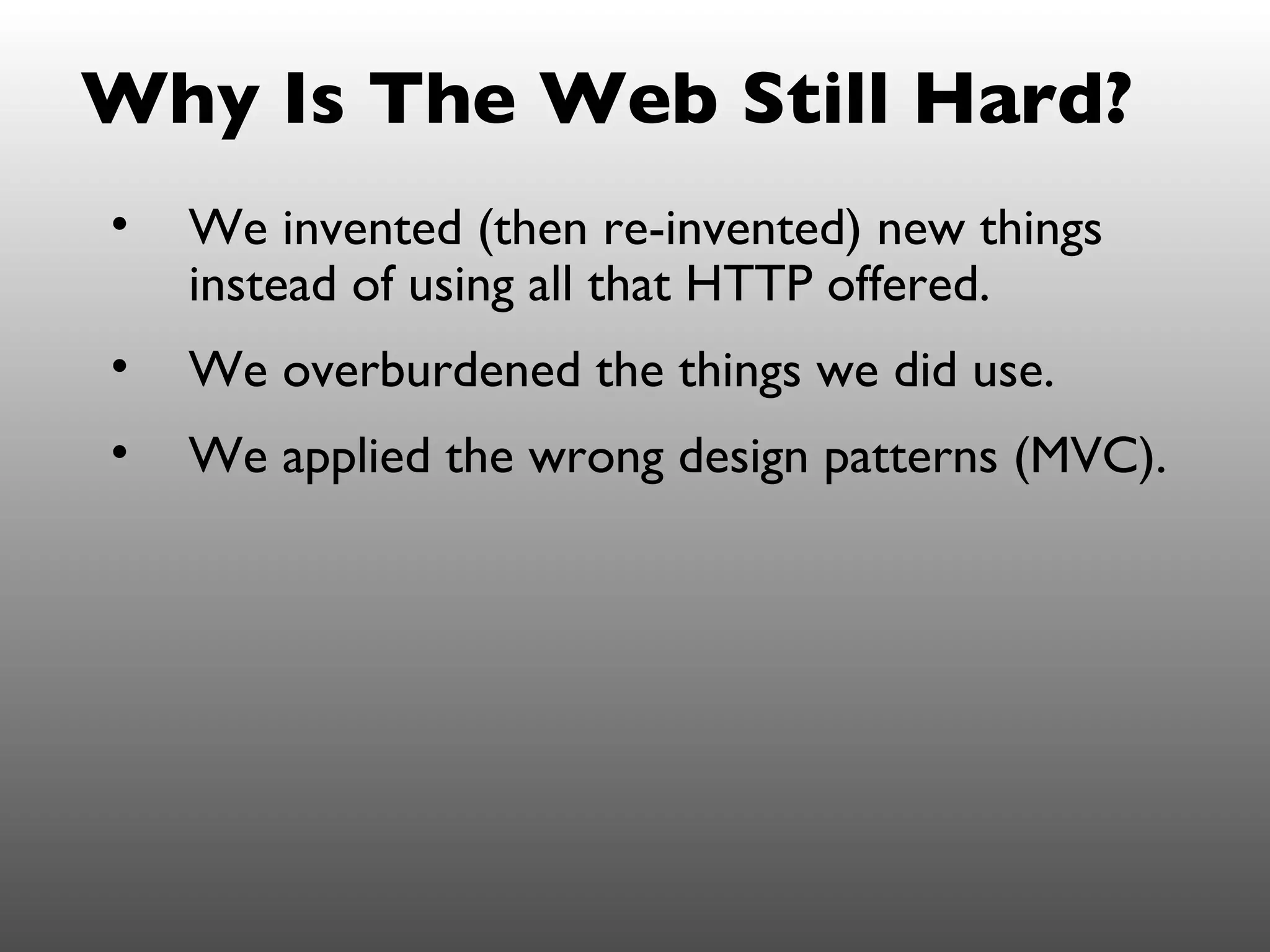 Why Is The Web Still Hard?

• We invented (then re-invented) new things instead of using all that HTTP offered.

• We overburdened the things we did use.

• We applied the wrong design patterns (MVC).